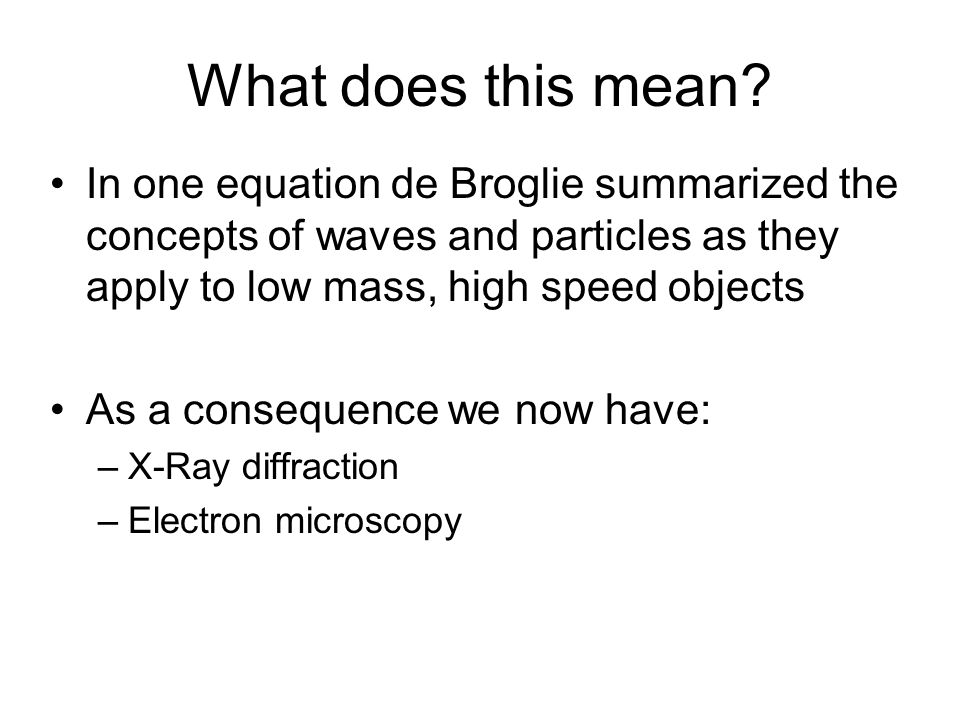 What does this mean?

• In one equation de Broglie summarized the concepts of waves and particles as they apply to low mass, high speed objects

• As a consequence we now have:
– X-Ray diffraction
– Electron microscopy